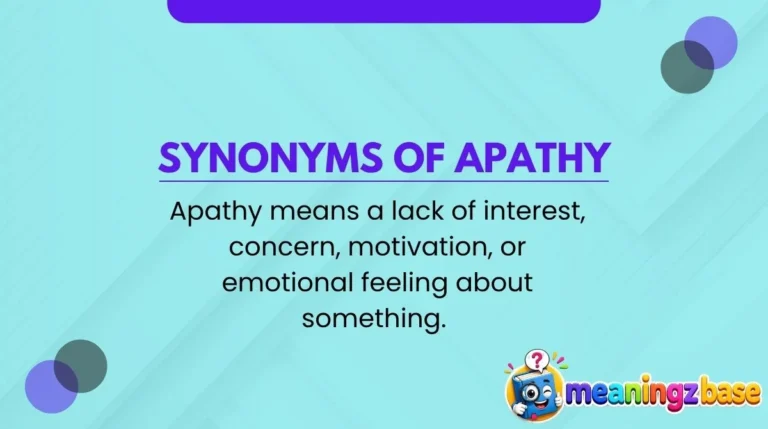 SYNONYMS OF APATHY

Apathy means a lack of interest, concern, motivation, or emotional feeling about something.

meaningzbase